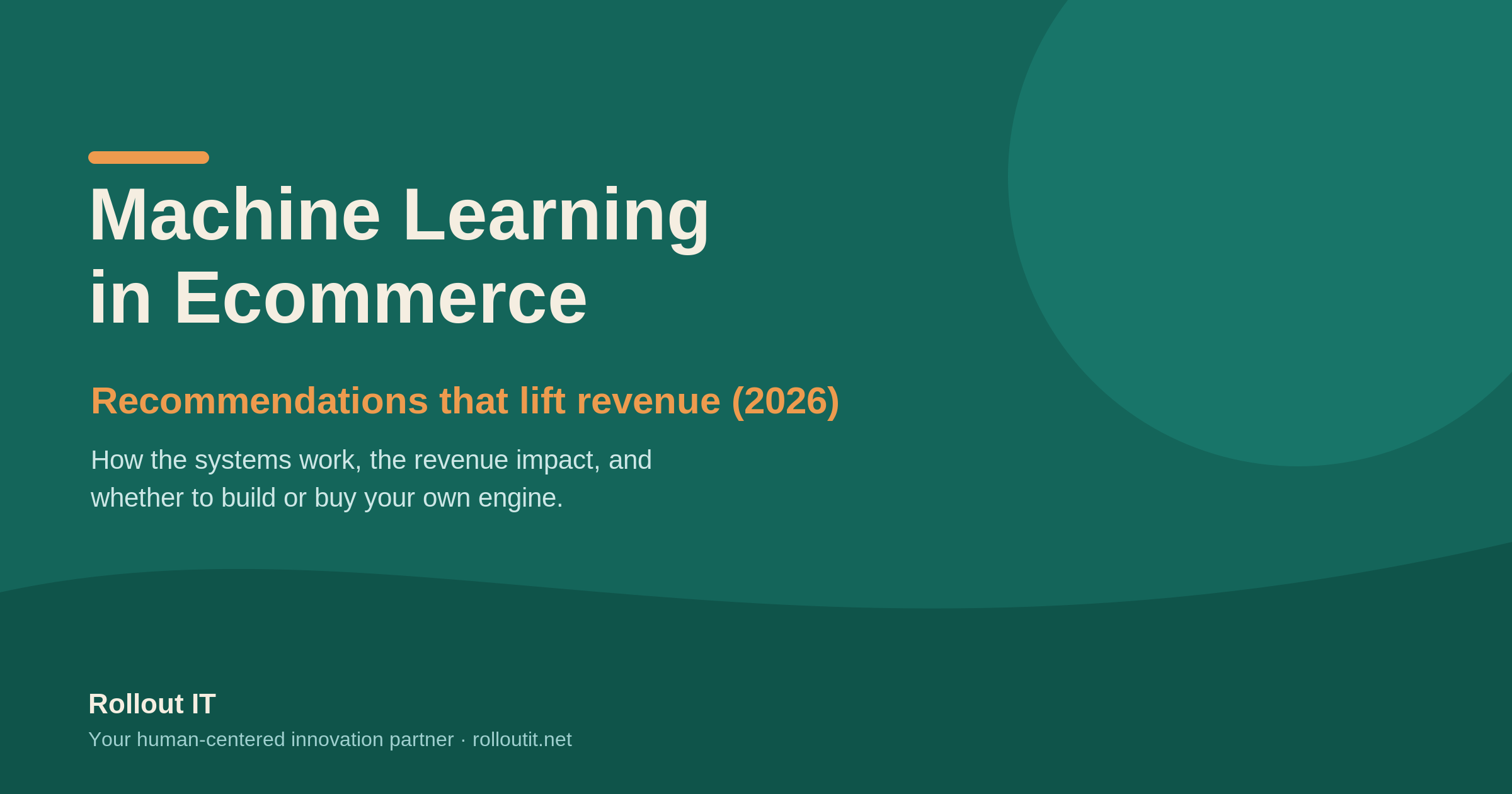 Machine Learning
in Ecommerce

Recommendations that lift revenue (2026)

How the systems work, the revenue impact, and whether to build or buy your own engine.

Rollout IT

Your human-centered innovation partner · rolloutit.net